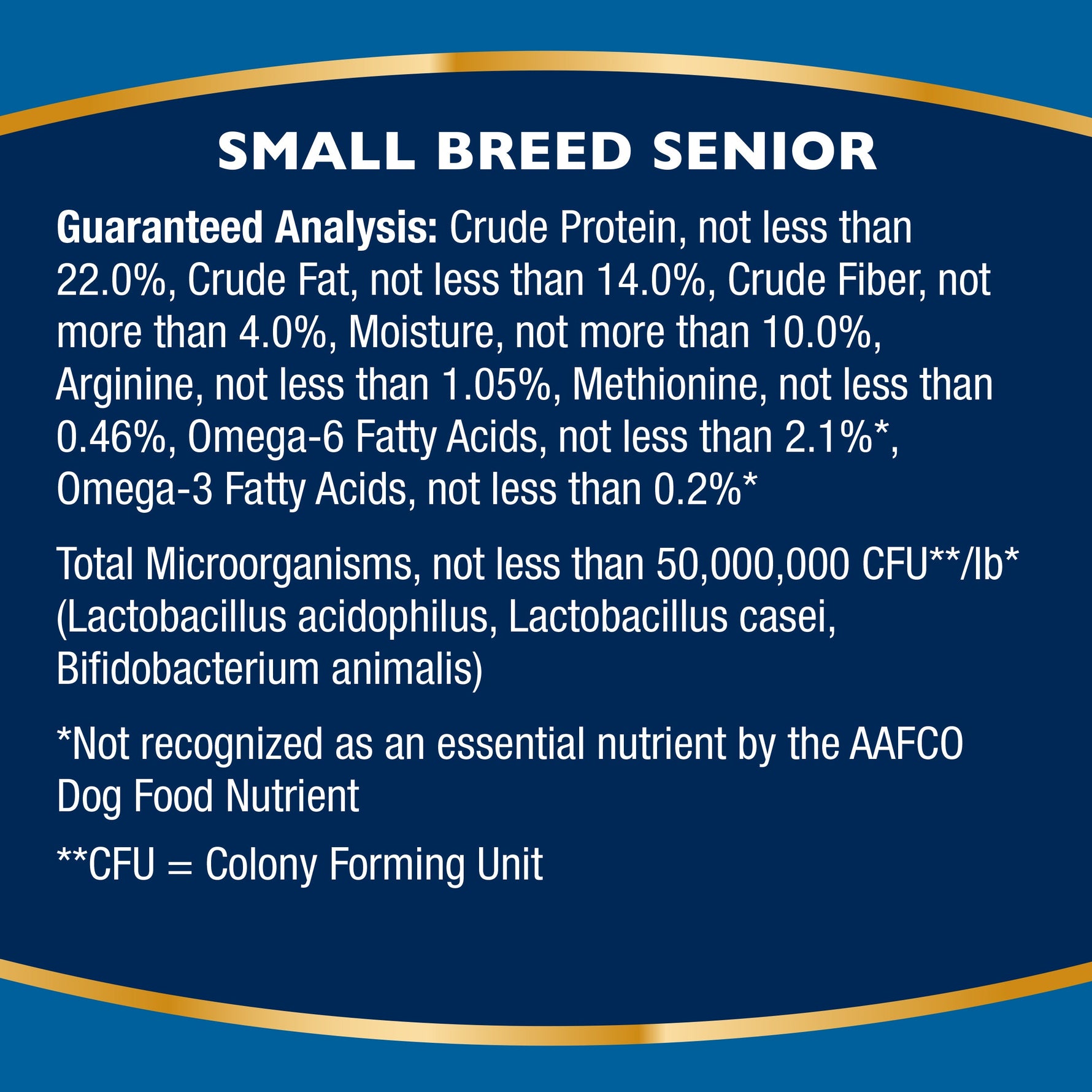 SMALL BREED SENIOR

Guaranteed Analysis: Crude Protein, not less than 22.0%, Crude Fat, not less than 14.0%, Crude Fiber, not more than 4.0%, Moisture, not more than 10.0%, Arginine, not less than 1.05%, Methionine, not less than 0.46%, Omega-6 Fatty Acids, not less than 2.1%*, Omega-3 Fatty Acids, not less than 0.2%*

Total Microorganisms, not less than 50,000,000 CFU**/lb* (Lactobacillus acidophilus, Lactobacillus casei, Bifidobacterium animalis)

*Not recognized as an essential nutrient by the AAFCO Dog Food Nutrient

**CFU = Colony Forming Unit